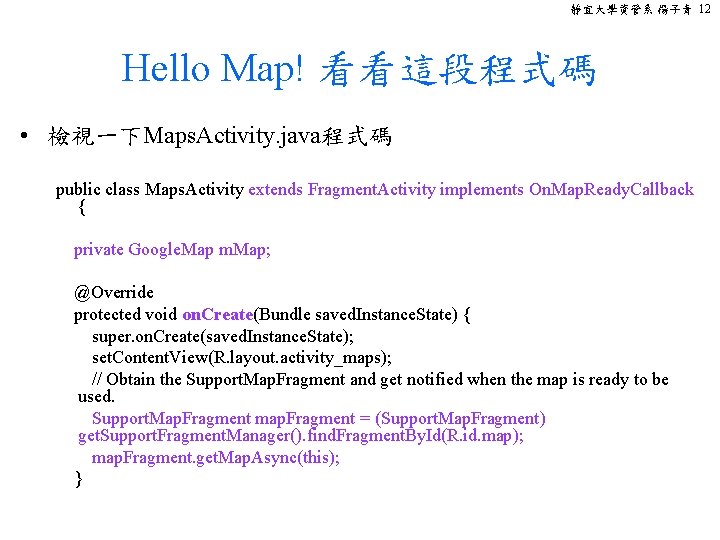 靜宜大學資管系 楊子青 12

Hello Map! 看看這段程式碼

• 檢視一下MapsActivity.java程式碼

public class MapsActivity extends FragmentActivity implements OnMapReadyCallback {

private GoogleMap mMap;

@Override
protected void onCreate(Bundle savedInstanceState) {
super.onCreate(savedInstanceState);
setContentView(R.layout.activity_maps);
// Obtain the SupportMapFragment and get notified when the map is ready to be used.
SupportMapFragment mapFragment = (SupportMapFragment) getSupportFragmentManager().findFragmentById(R.id.map);
mapFragment.getMapAsync(this);
}